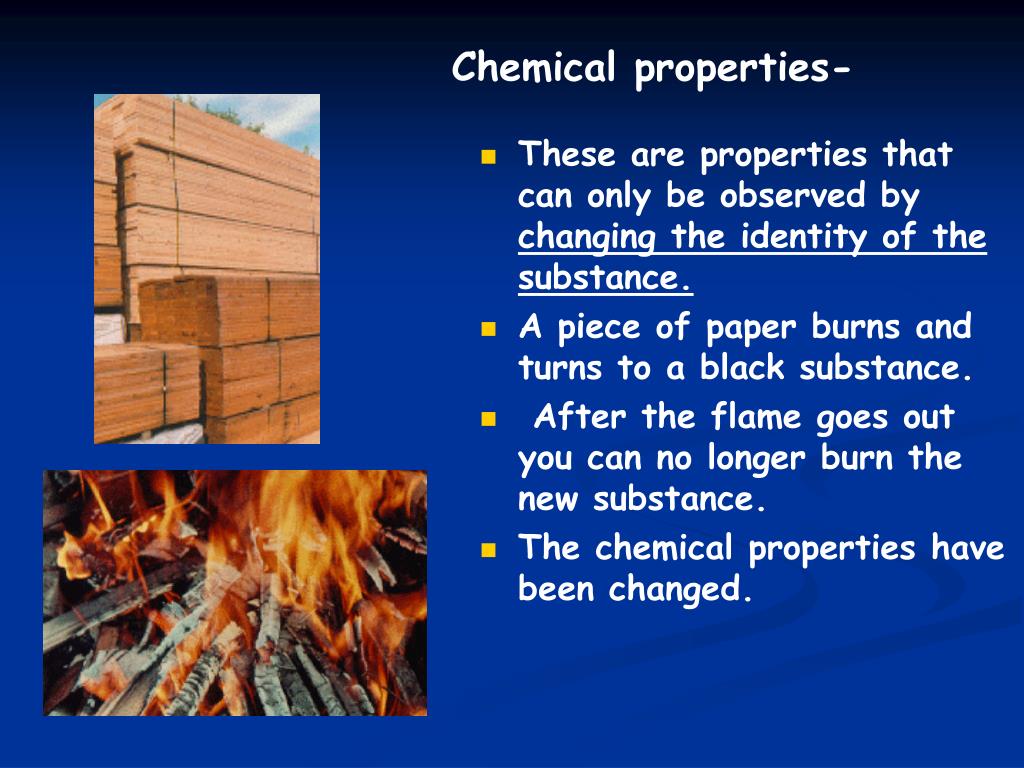 Chemical properties-

- These are properties that can only be observed by changing the identity of the substance.
- A piece of paper burns and turns to a black substance.
- After the flame goes out you can no longer burn the new substance.
- The chemical properties have been changed.